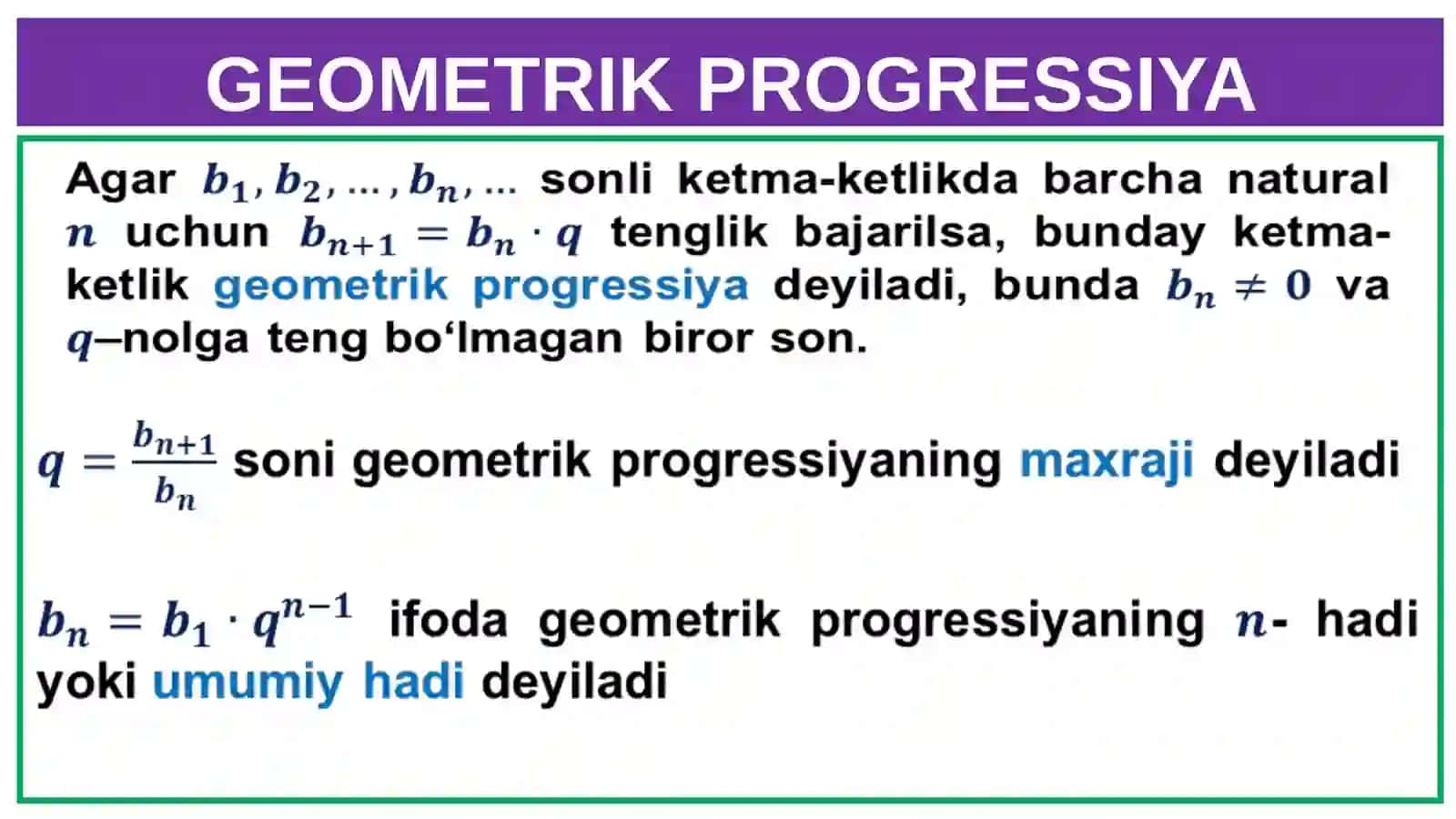 GEOMETRIK PROGRESSIYA

Agar $b_1, b_2, \ldots, b_n, \ldots$ sonli ketma-ketlikda barcha natural $n$ uchun $b_{n+1} = b_n \cdot q$ tenglik bajarilsa, bunday ketma-ketlik geometrik progressiya deyiladi, bunda $b_n \neq 0$ va $q$–nolga teng bo‘lmagan biror son.

$q = \frac{b_{n+1}}{b_n}$ soni geometrik progressiyaning maxraji deyiladi

$b_n = b_1 \cdot q^{n-1}$ ifoda geometrik progressiyaning $n$- hadi yoki umumiy hadi deyiladi